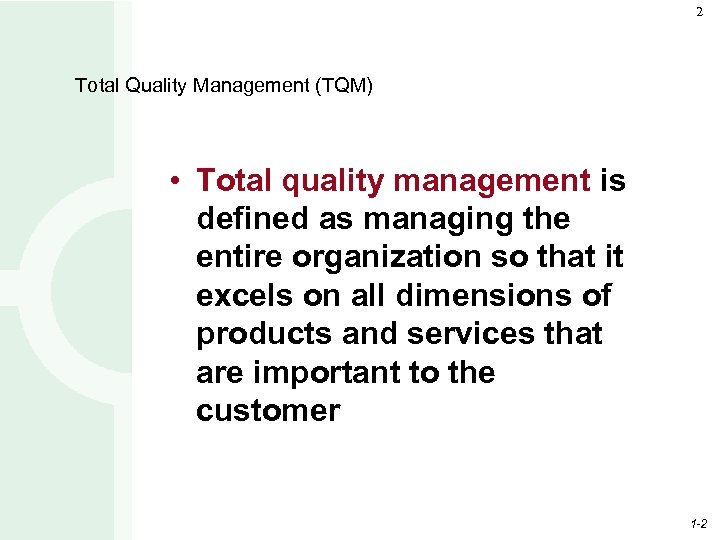 2

Total Quality Management (TQM)

• Total quality management is defined as managing the entire organization so that it excels on all dimensions of products and services that are important to the customer

1-2